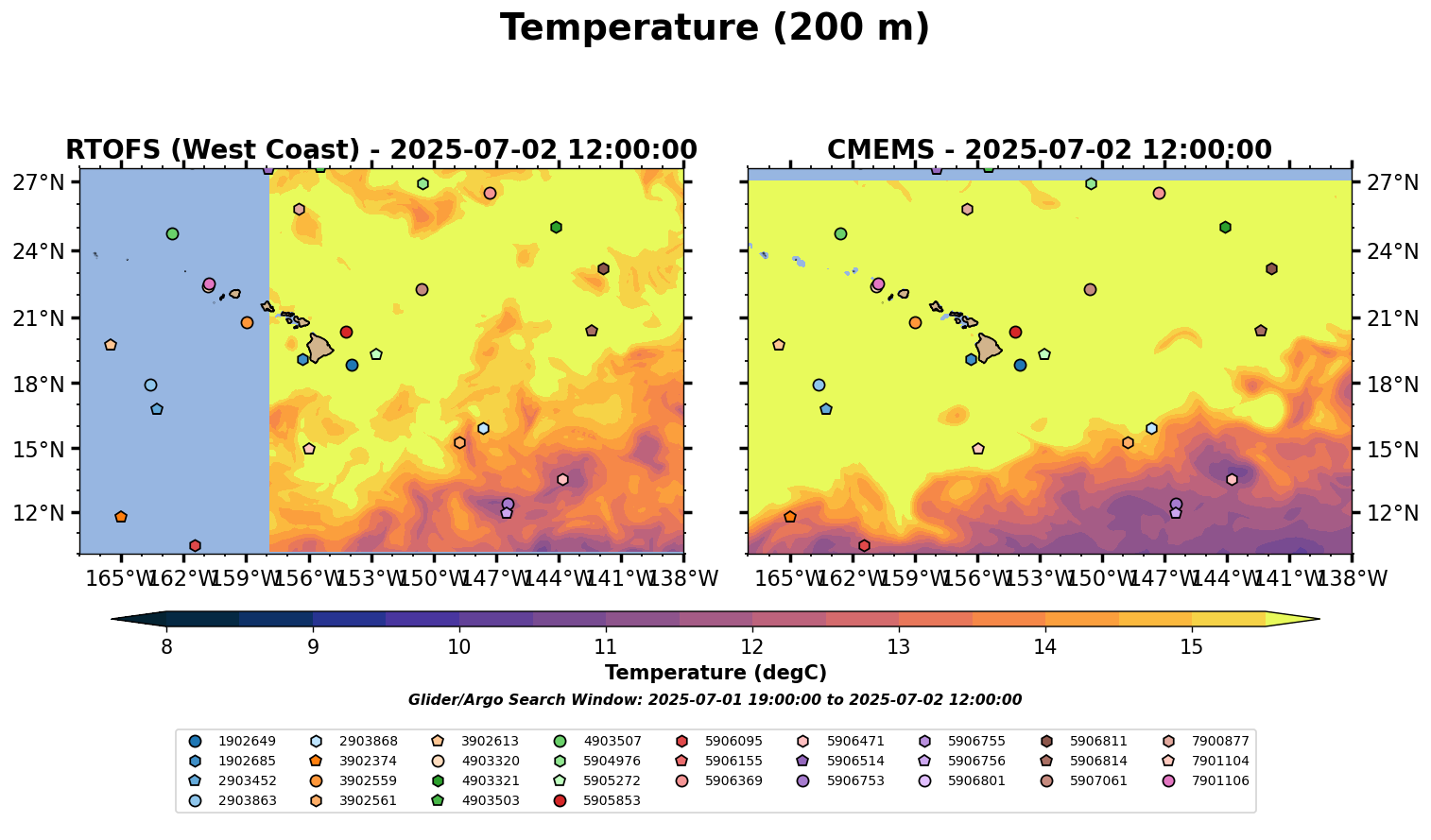 Temperature (200 m)

RTOFS (West Coast) - 2025-07-02 12:00:00

27°N
24°N
21°N
18°N
15°N
12°N

165°W 162°W 159°W 156°W 153°W 150°W 147°W 144°W 141°W 138°W

CMEMS - 2025-07-02 12:00:00

27°N
24°N
21°N
18°N
15°N
12°N

165°W 162°W 159°W 156°W 153°W 150°W 147°W 144°W 141°W 138°W

8 9 10 11 12 13 14 15

Temperature (degC)

Glider/Argo Search Window: 2025-07-01 19:00:00 to 2025-07-02 12:00:00

1902649
1902685
2903452
2903863
2903868
3902374
3902559
3902561
3902613
4903320
4903321
4903503
4903507
5904976
5905272
5905853
5906095
5906155
5906369
5906471
5906514
5906753
5906755
5906756
5906801
5906811
5906814
5907061
7900877
7901104
7901106